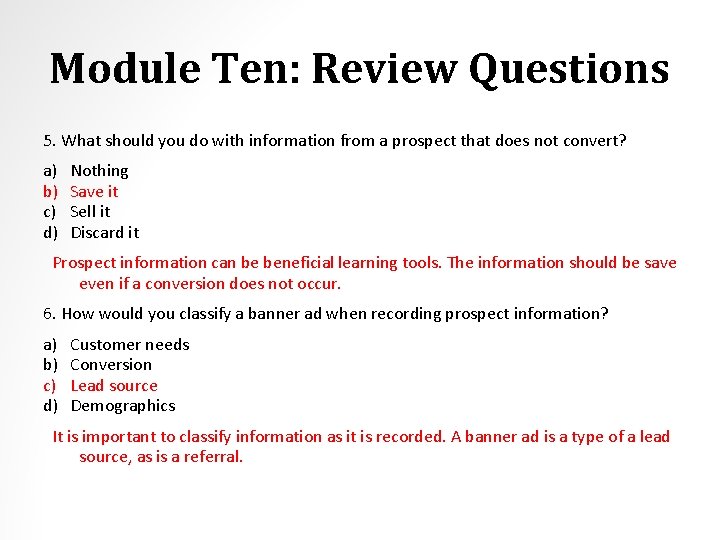 Module Ten: Review Questions

5. What should you do with information from a prospect that does not convert?

a) Nothing
b) Save it
c) Sell it
d) Discard it

Prospect information can be beneficial learning tools. The information should be save even if a conversion does not occur.

6. How would you classify a banner ad when recording prospect information?

a) Customer needs
b) Conversion
c) Lead source
d) Demographics

It is important to classify information as it is recorded. A banner ad is a type of a lead source, as is a referral.